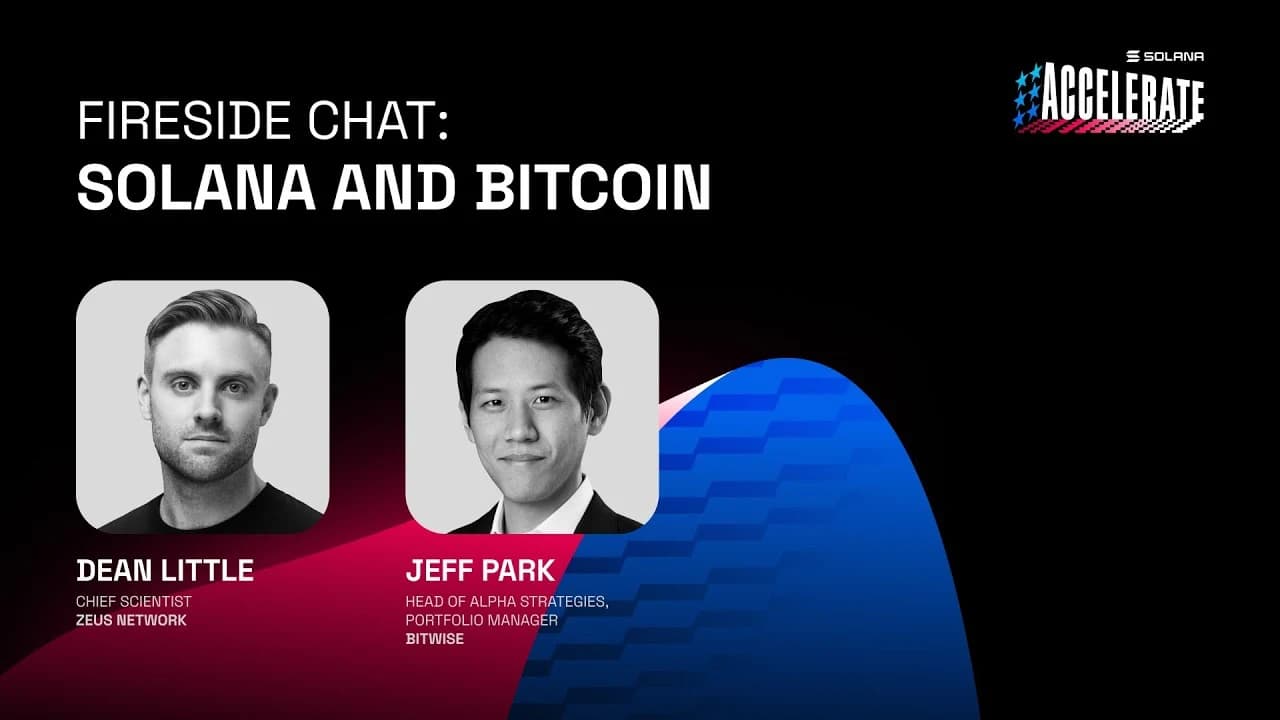 SOLANA
ACCELERATE

FIRESIDE CHAT:
SOLANA AND BITCOIN

DEAN LITTLE
CHIEF SCIENTIST
ZEUS NETWORK

JEFF PARK
HEAD OF ALPHA STRATEGIES,
PORTFOLIO MANAGER
BITWISE